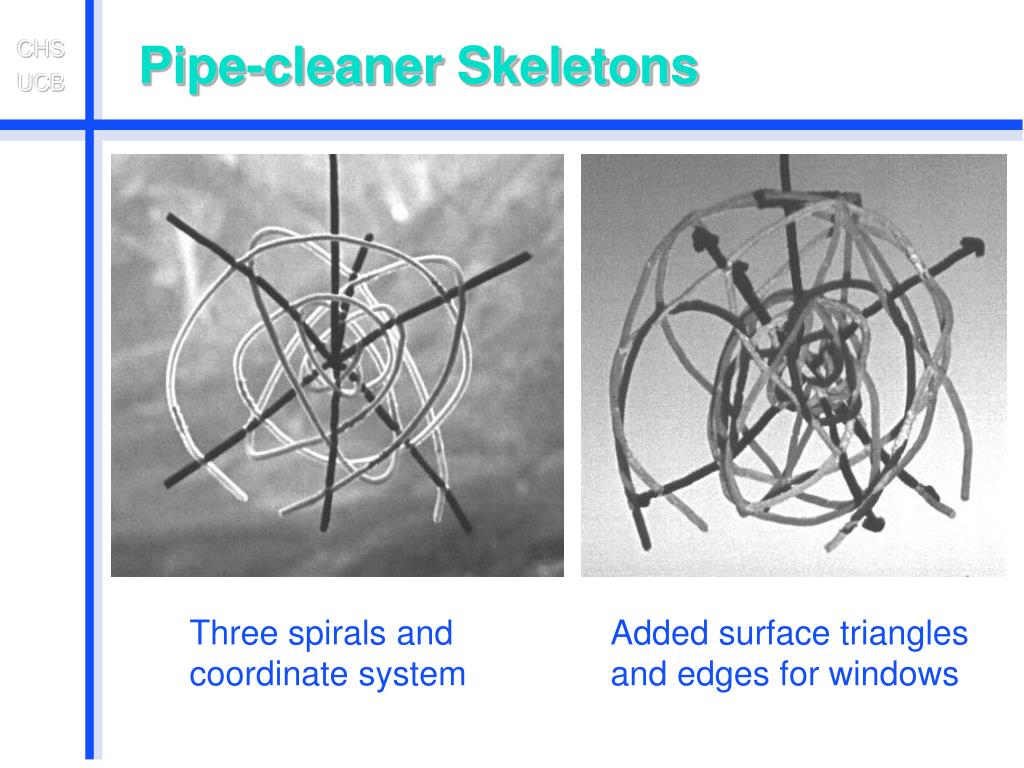 CHS
UCB

Pipe-cleaner Skeletons

Three spirals and coordinate system

Added surface triangles and edges for windows